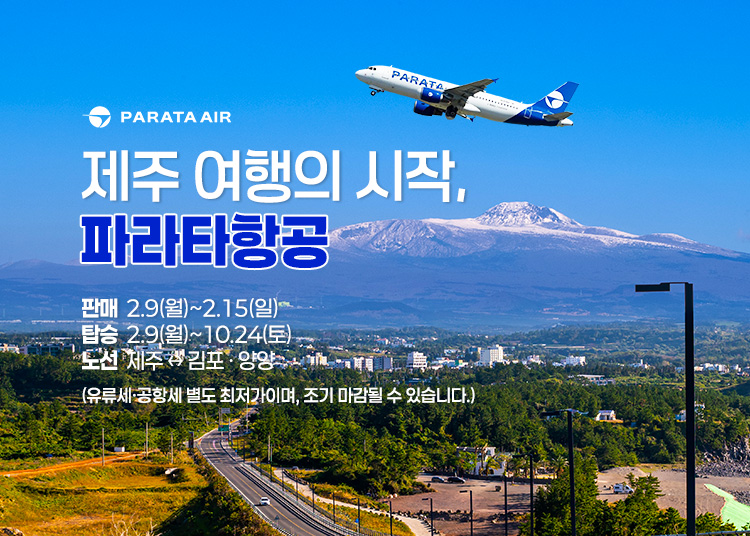 PARATA

PARATA AIR

제주 여행의 시작,
파라타항공

판매 2.9(월)~2.15(일)
탑승 2.9(월)~10.24(토)
노선 제주 ↔ 김포 · 양양

(유류세·공항세 별도 최저가이며, 조기 마감될 수 있습니다.)